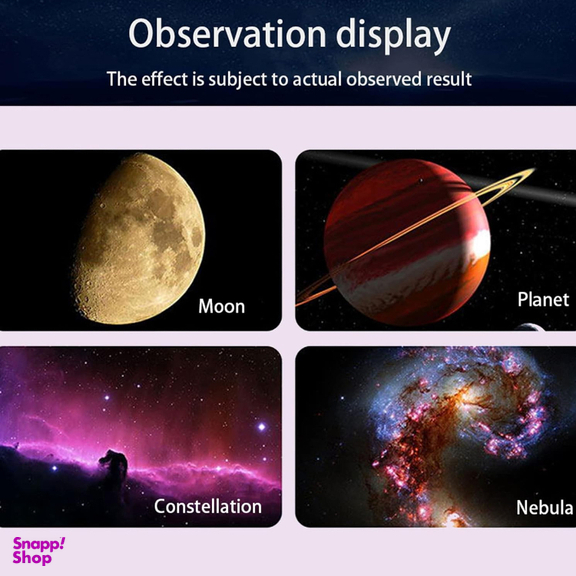 Observation display

The effect is subject to actual observed result

Moon

Planet

Constellation

Nebula

Snapp! Shop